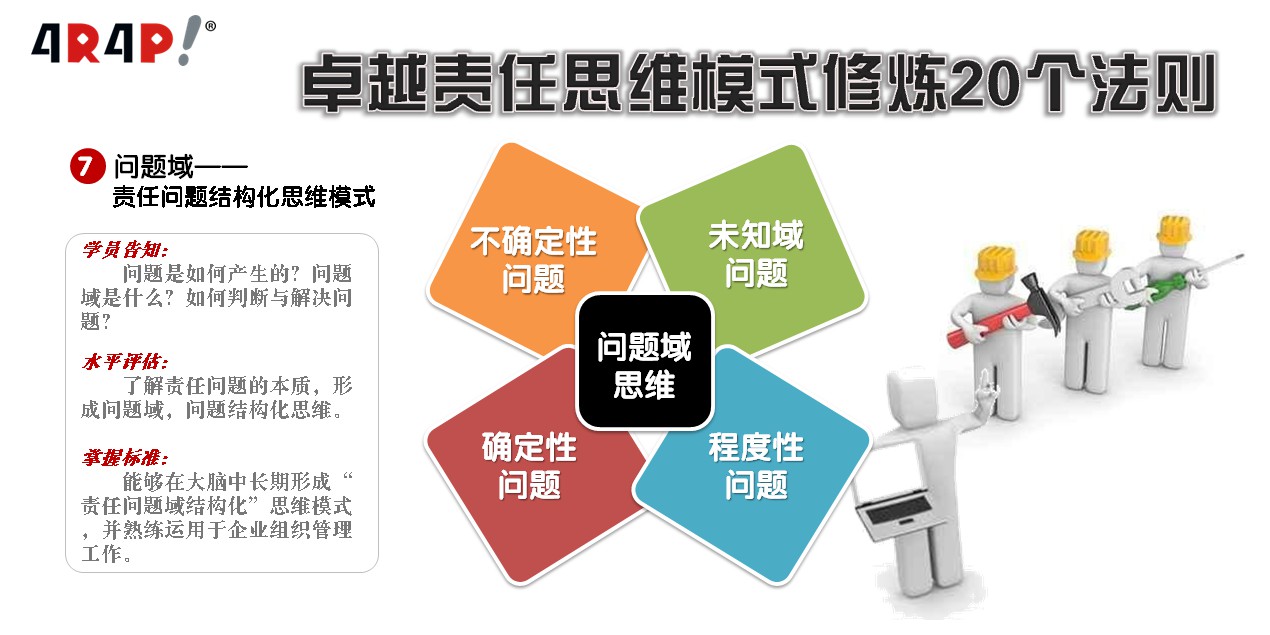 4R4P!®

卓越责任思维模式修炼20个法则

7 问题域——
责任问题结构化思维模式

学员告知:
问题是如何产生的？问题域是什么？如何判断与解决问题？

水平评估:
了解责任问题的本质，形成问题域，问题结构化思维。

掌握标准:
能够在大脑中长期形成“责任问题域结构化”思维模式，并熟练运用于企业组织管理工作。

不确定性问题

未知域问题

问题域思维

确定性问题

程度性问题